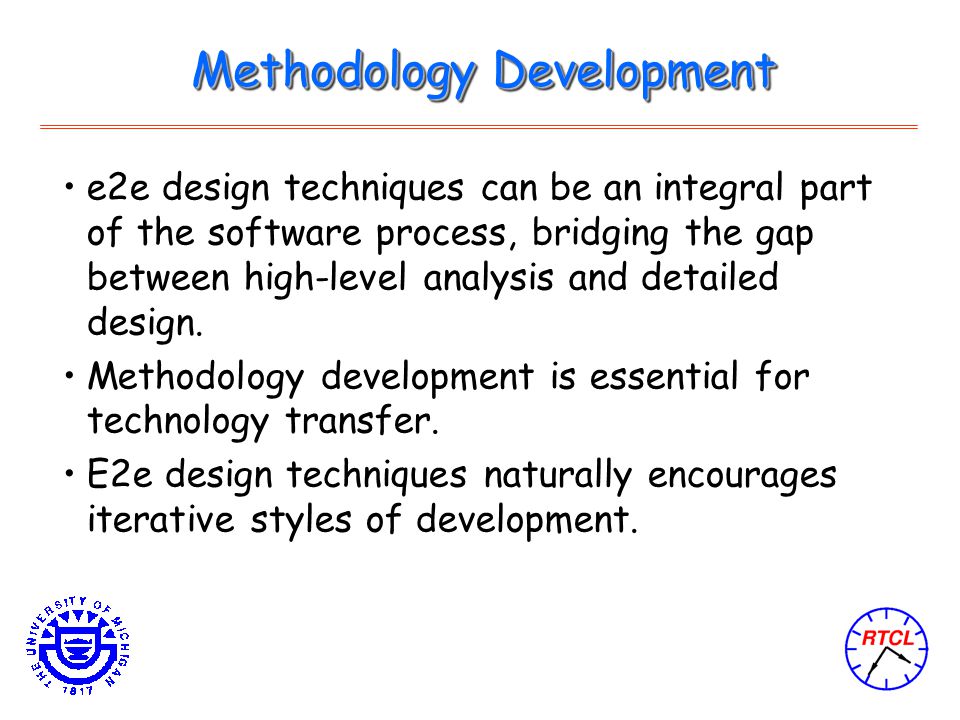 Methodology Development

• e2e design techniques can be an integral part of the software process, bridging the gap between high-level analysis and detailed design.
• Methodology development is essential for technology transfer.
• E2e design techniques naturally encourages iterative styles of development.

THE UNIVERSITY OF MICHIGAN 1817

RTCL